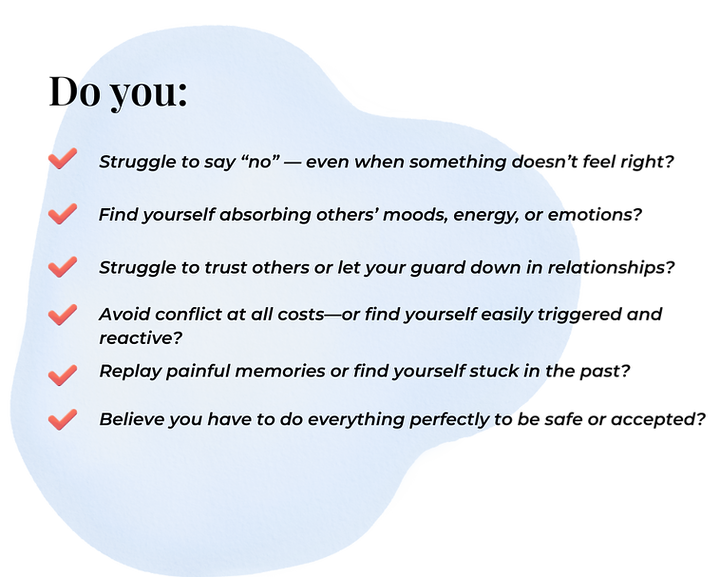 Do you:

Struggle to say “no” — even when something doesn’t feel right?

Find yourself absorbing others’ moods, energy, or emotions?

Struggle to trust others or let your guard down in relationships?

Avoid conflict at all costs—or find yourself easily triggered and reactive?

Replay painful memories or find yourself stuck in the past?

Believe you have to do everything perfectly to be safe or accepted?